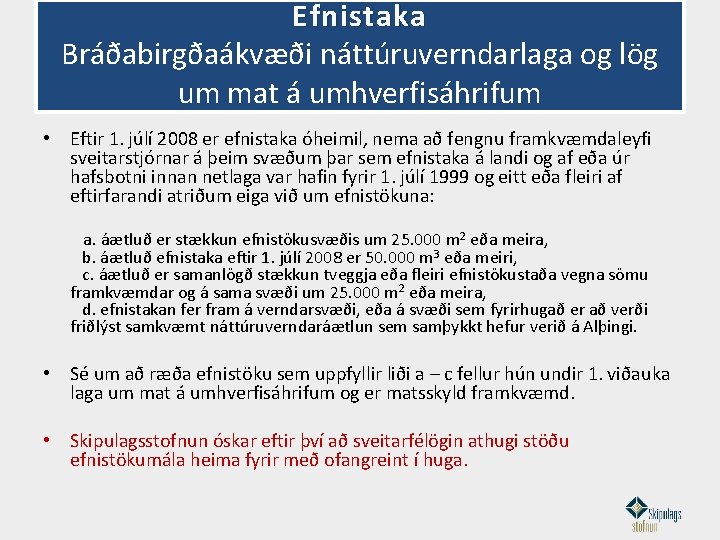 Efnistaka
Bráðabirgðaákvæði náttúruverndarlaga og lög um mat á umhverfisáhrifum

• Eftir 1. júlí 2008 er efnistaka óheimil, nema að fengnu framkvæmdaleyfi sveitarstjórnar á þeim svæðum þar sem efnistaka á landi og af eða úr hafsbotni innan netlaga var hafin fyrir 1. júlí 1999 og eitt eða fleiri af eftirfarandi atriðum eiga við um efnistökuna:

a. áætluð er stækkun efnistökusvæðis um 25.000 $m^2$ eða meira,
b. áætluð efnistaka eftir 1. júlí 2008 er 50.000 $m^3$ eða meiri,
c. áætluð er samanlögð stækkun tveggja eða fleiri efnistökustaða vegna sömu framkvæmdar og á sama svæði um 25.000 $m^2$ eða meira,
d. efnistakan fer fram á verndarsvæði, eða á svæði sem fyrirhugað er að verði friðlýst samkvæmt náttúruverndaráætlun sem samþykkt hefur verið á Alþingi.

• Sé um að ræða efnistöku sem uppfyllir liði a – c fellur hún undir 1. viðauka laga um mat á umhverfisáhrifum og er matsskyld framkvæmd.

• Skipulagsstofnun óskar eftir því að sveitarfélögin athugi stöðu efnistökumála heima fyrir með ofangreint í huga.

Skipulags stofnun